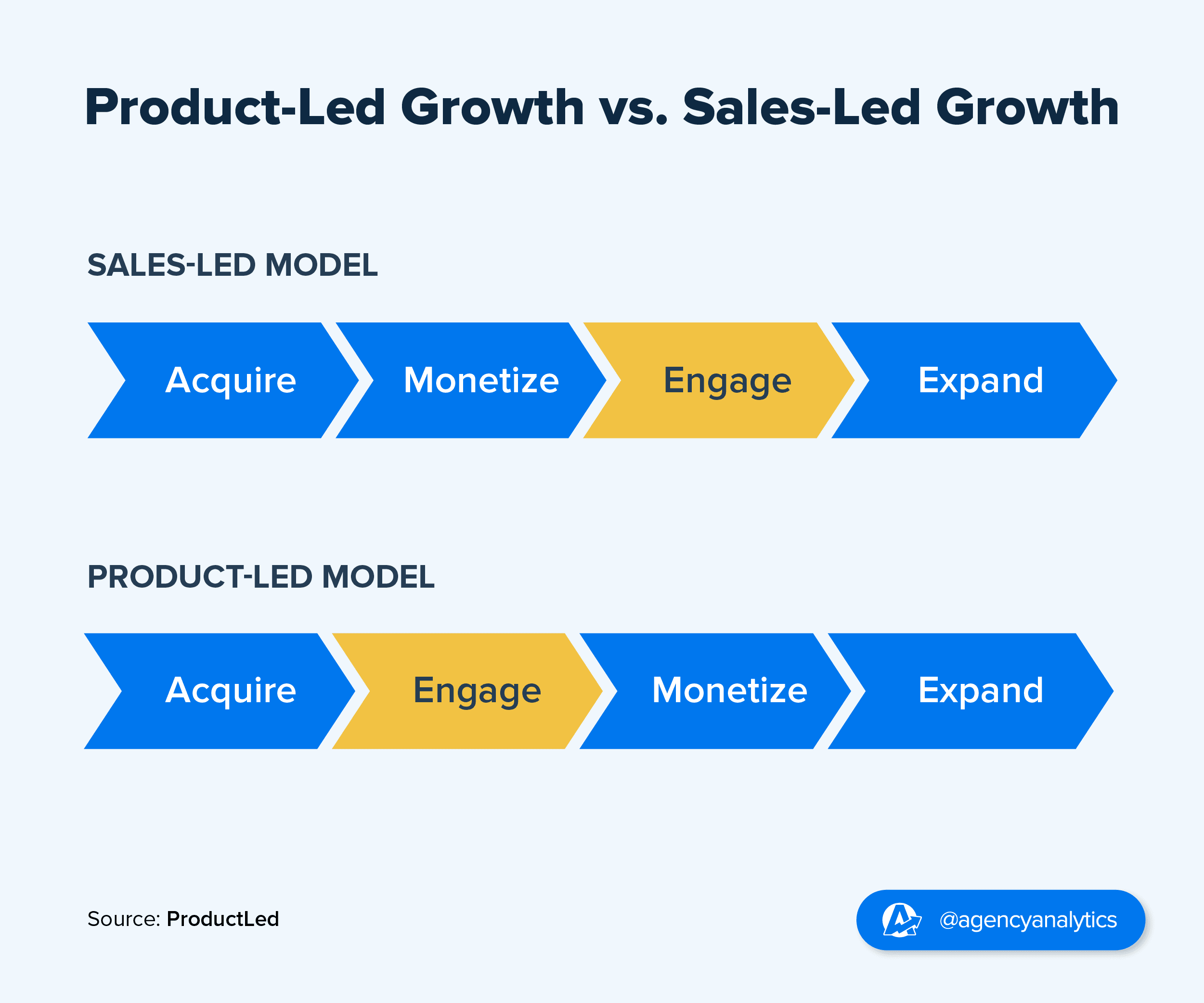 Product-Led Growth vs. Sales-Led Growth

SALES-LED MODEL

Acquire Monetize Engage Expand

PRODUCT-LED MODEL

Acquire Engage Monetize Expand

Source: ProductLed

@agencyanalytics